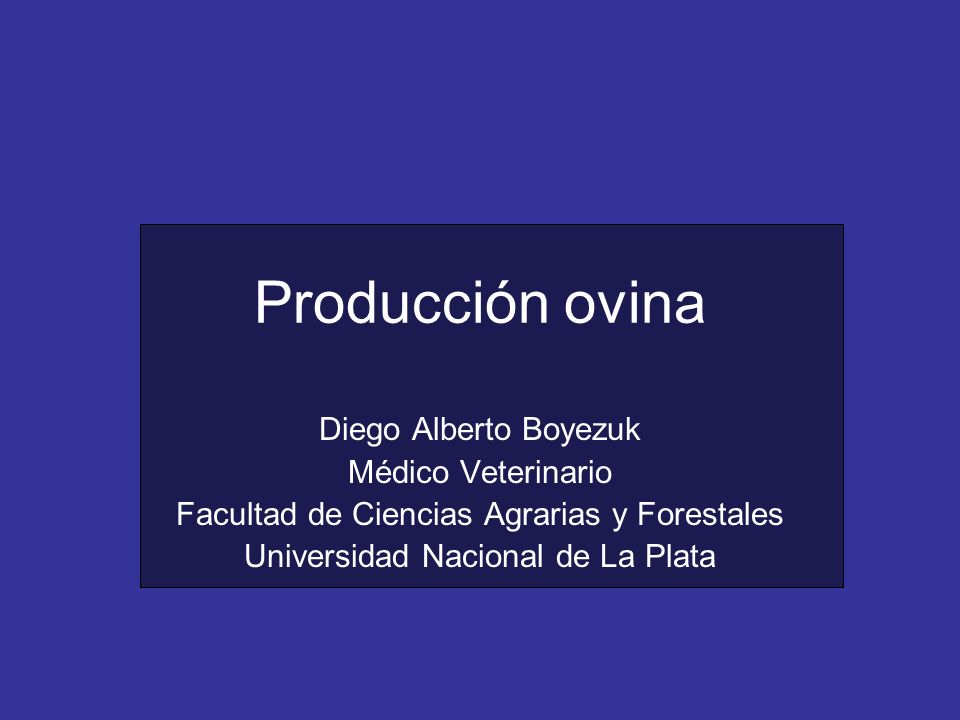 Producción ovina

Diego Alberto Boyezuk
Médico Veterinario
Facultad de Ciencias Agrarias y Forestales
Universidad Nacional de La Plata